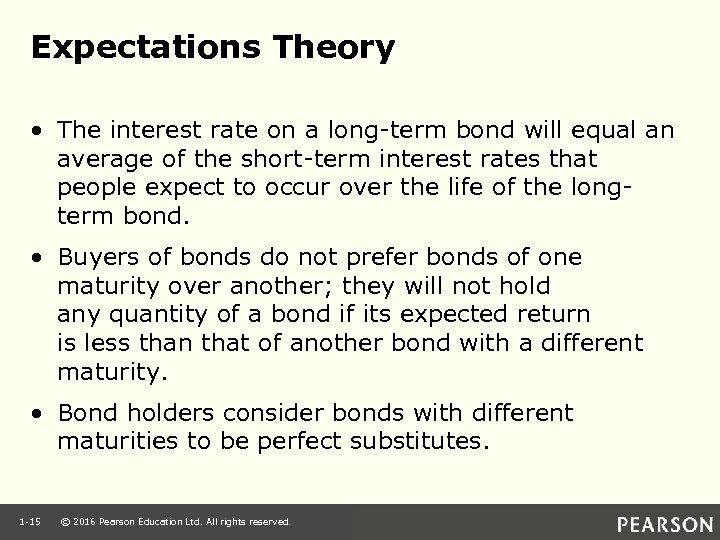 Expectations Theory

• The interest rate on a long-term bond will equal an average of the short-term interest rates that people expect to occur over the life of the long-term bond.

• Buyers of bonds do not prefer bonds of one maturity over another; they will not hold any quantity of a bond if its expected return is less than that of another bond with a different maturity.

• Bond holders consider bonds with different maturities to be perfect substitutes.

1-15 © 2016 Pearson Education Ltd. All rights reserved.

PEARSON